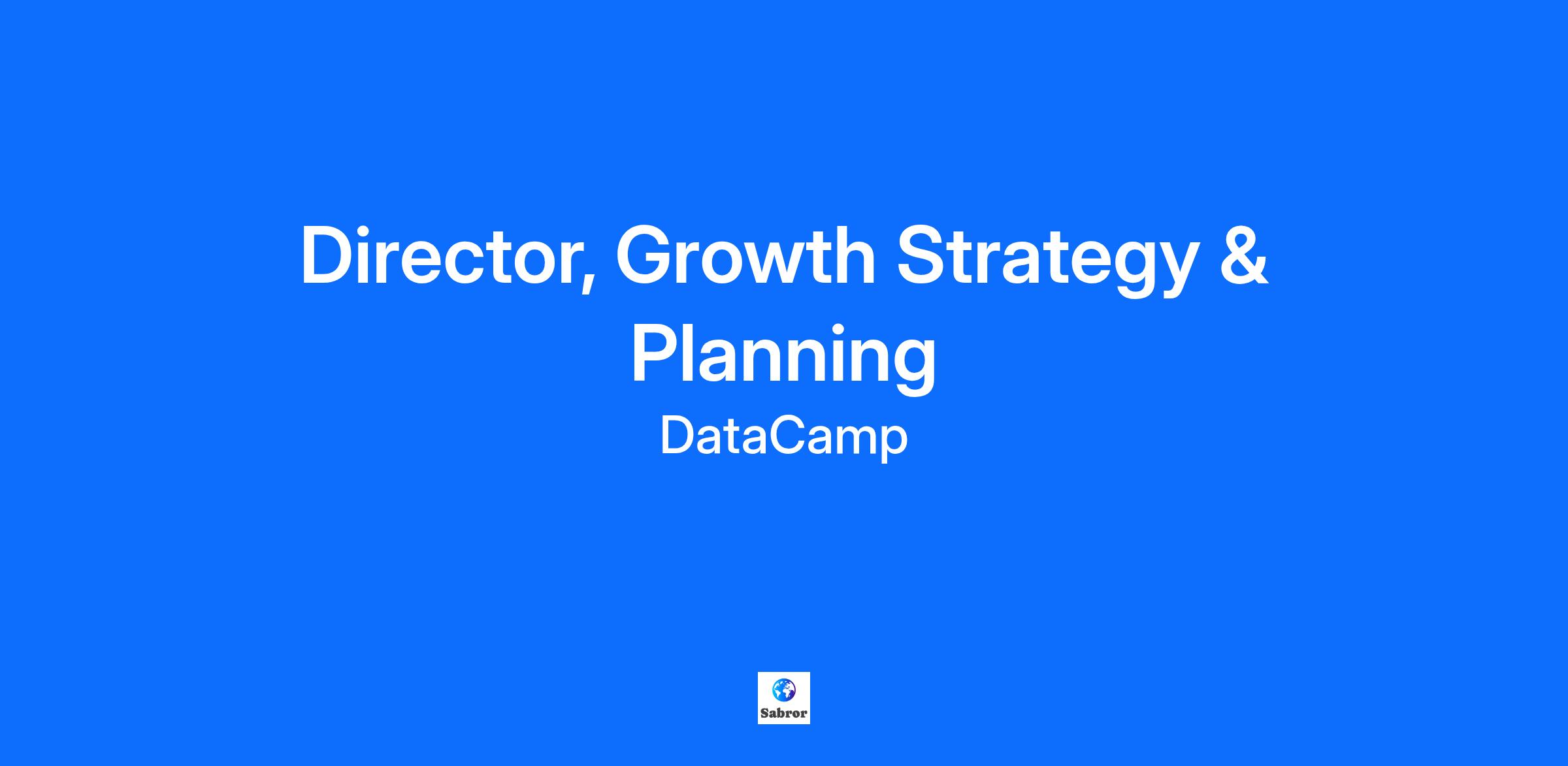 Director, Growth Strategy & Planning

DataCamp

Sabror